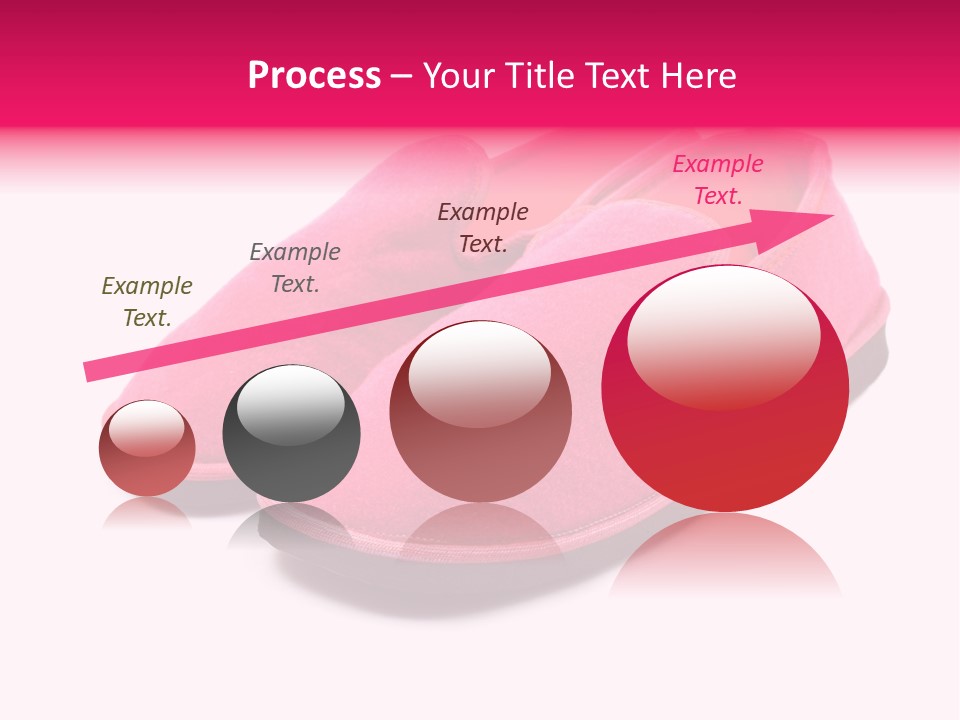 Process – Your Title Text Here

Example Text.

Example Text.

Example Text.

Example Text.